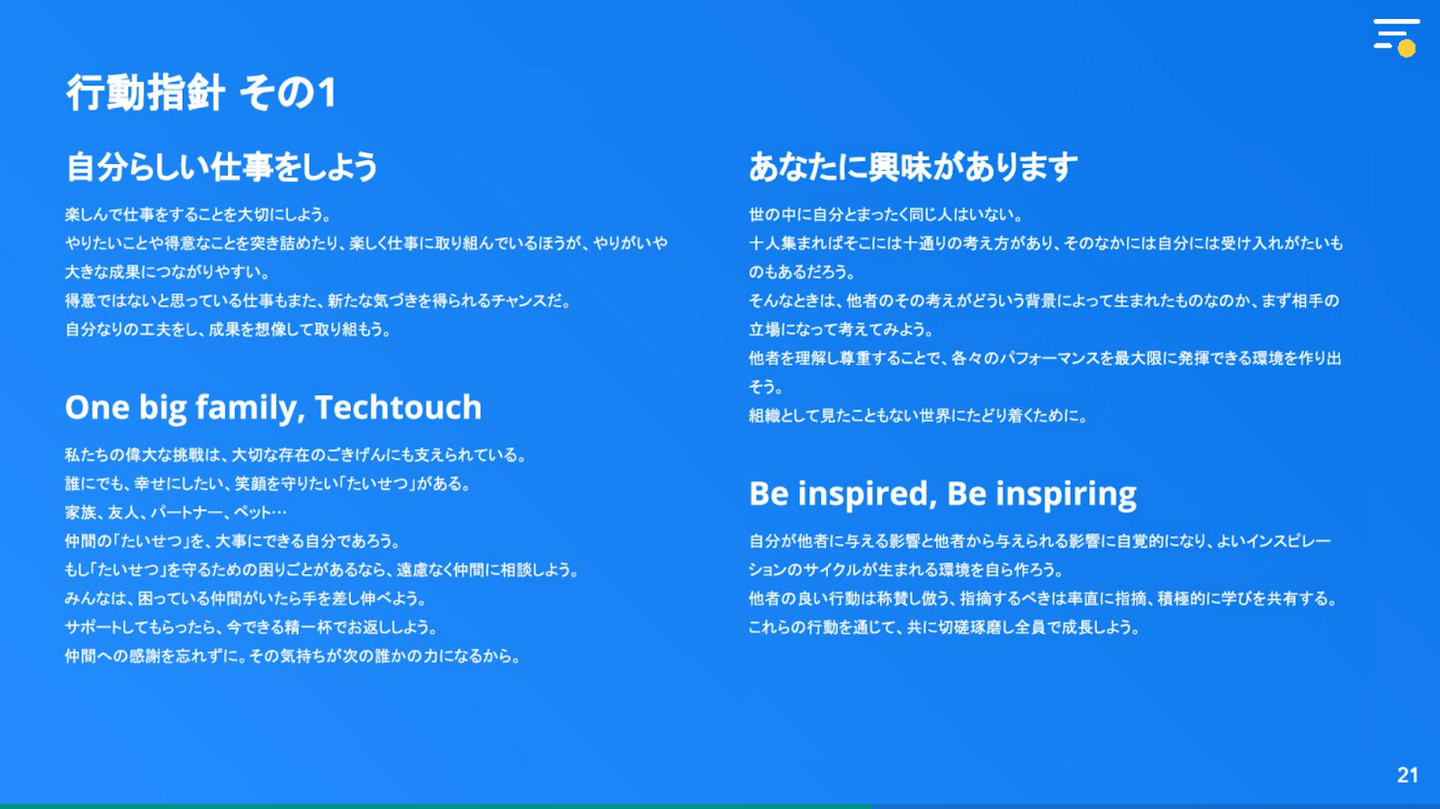 行動指針 その1

自分らしい仕事をしよう

楽しんで仕事をすることを大切にしよう。
やりたいことや得意なことを突き詰めたり、楽しく仕事に取り組んでいるほうが、やりがいや大きな成果につながりやすい。
得意ではないと思っている仕事もまた、新たな気づきを得られるチャンスだ。
自分なりの工夫をし、成果を想像して取り組もう。

One big family, Techtouch

私たちの偉大な挑戦は、大切な存在のごきげんにも支えられている。
誰にでも、幸せにしたい、笑顔を守りたい「たいせつ」がある。
家族、友人、パートナー、ペット…
仲間の「たいせつ」を、大事にできる自分であろう。
もし「たいせつ」を守るための困りごとがあるなら、遠慮なく仲間に相談しよう。
みんなは、困っている仲間がいたら手を差し伸べよう。
サポートしてもらったら、今できる精一杯でお返ししよう。
仲間への感謝を忘れずに。その気持ちが次の誰かの力になるから。

あなたに興味があります

世の中に自分とまったく同じ人はいない。
十人集まればそこには十通りの考え方があり、そのなかには自分には受け入れがたいものもあるだろう。
そんなときは、他者のその考えがどういう背景によって生まれたものなのか、まず相手の立場になって考えてみよう。
他者を理解し尊重することで、各々のパフォーマンスを最大限に発揮できる環境を作り出そう。
組織として見たこともない世界にたどり着くために。

Be inspired, Be inspiring

自分が他者に与える影響と他者から与えられる影響に自覚的になり、よいインスピレーションのサイクルが生まれる環境を自ら作ろう。
他者の良い行動は称賛し倣う、指摘するべきは率直に指摘、積極的に学びを共有する。
これらの行動を通じて、共に切磋琢磨し全員で成長しよう。

21